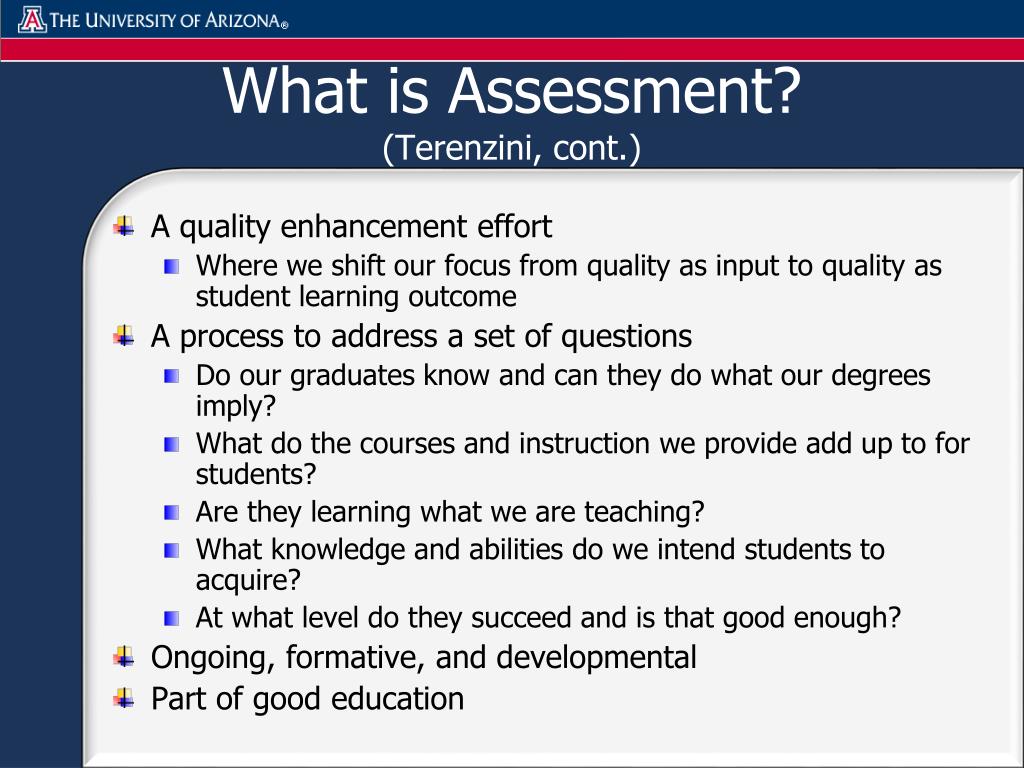 THE UNIVERSITY OF ARIZONA®

What is Assessment?
(Terenzini, cont.)

A quality enhancement effort
Where we shift our focus from quality as input to quality as student learning outcome
A process to address a set of questions
Do our graduates know and can they do what our degrees imply?
What do the courses and instruction we provide add up to for students?
Are they learning what we are teaching?
What knowledge and abilities do we intend students to acquire?
At what level do they succeed and is that good enough?
Ongoing, formative, and developmental
Part of good education